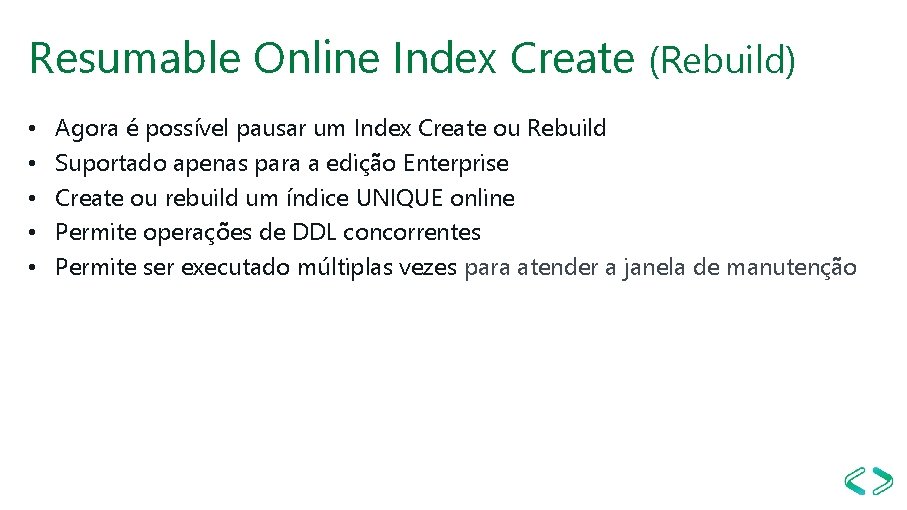 Resumable Online Index Create (Rebuild)

• Agora é possível pausar um Index Create ou Rebuild
• Suportado apenas para a edição Enterprise
• Create ou rebuild um índice UNIQUE online
• Permite operações de DDL concorrentes
• Permite ser executado múltiplas vezes para atender a janela de manutenção